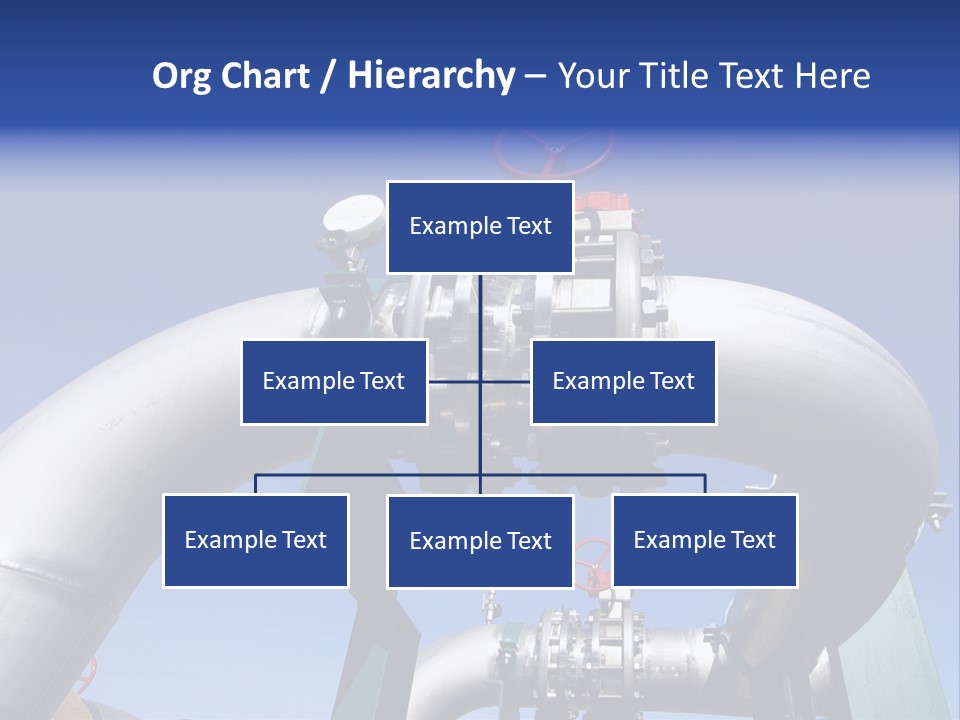 Org Chart / Hierarchy – Your Title Text Here

Example Text

Example Text

Example Text

Example Text

Example Text

Example Text